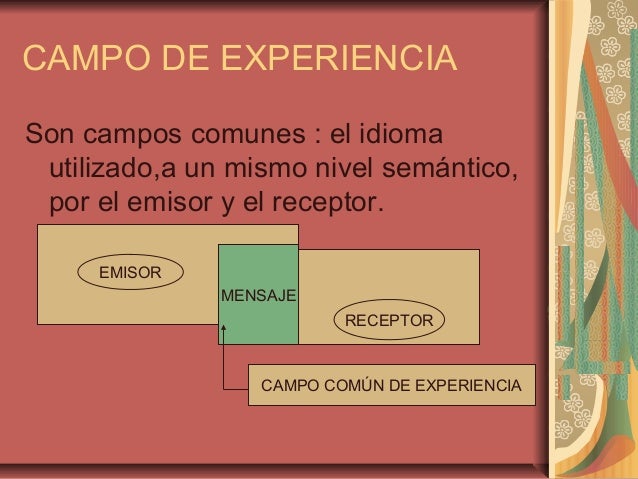 CAMPO DE EXPERIENCIA

Son campos comunes : el idioma utilizado,a un mismo nivel semántico, por el emisor y el receptor.

EMISOR

MENSAJE

RECEPTOR

CAMPO COMÚN DE EXPERIENCIA